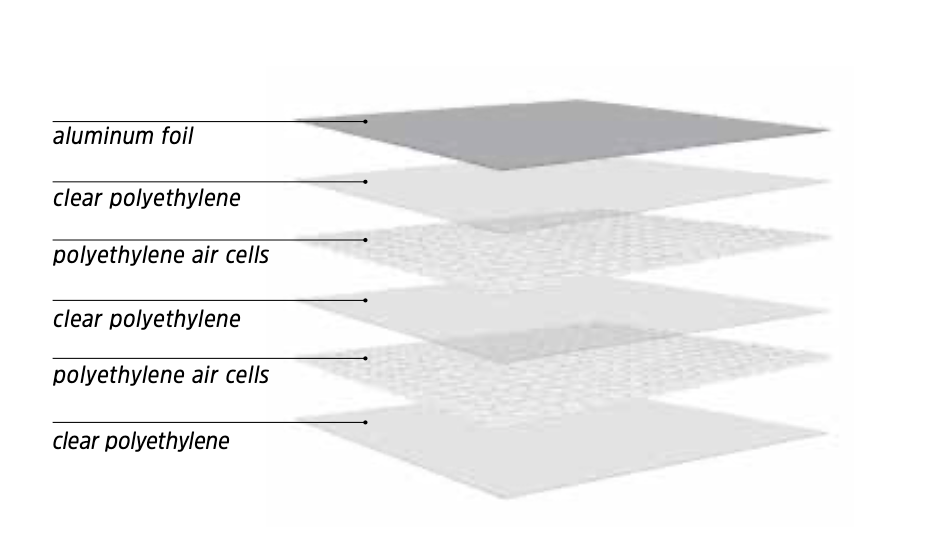 aluminum foil

clear polyethylene

polyethylene air cells

clear polyethylene

polyethylene air cells

clear polyethylene